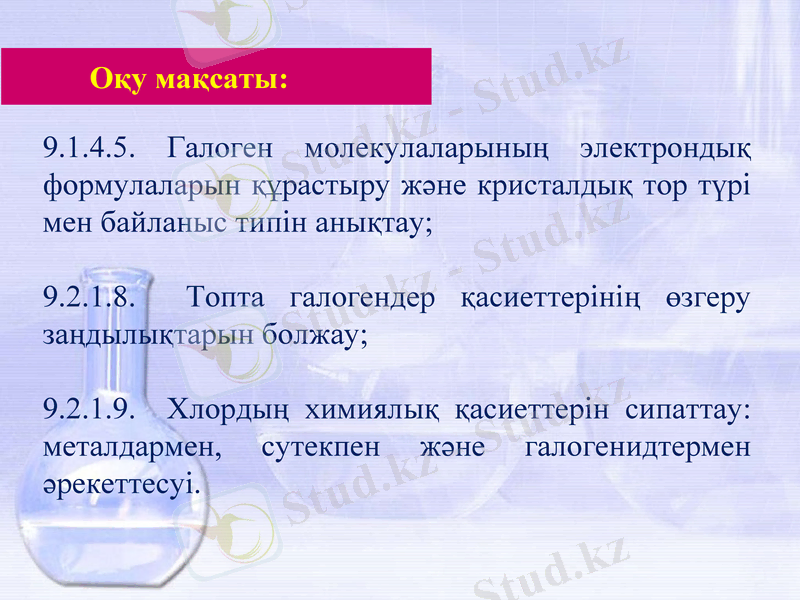 Оқу мақсаты:

9.1.4.5. Галоген молекулаларының электрондық формулаларын құрастыру және кристалдық тор түрі мен байланыс типін анықтау;

9.2.1.8. Топта галогендер қасиеттерінің өзгеру заңдылықтарын болжау;

9.2.1.9. Хлордың химиялық қасиеттерін сипаттау: металдармен, сутекпен және галогенидтермен әрекеттесуі.

Stud.kz - Stud.kz
Stud.kz - Stud.kz
Stud.kz - Stud.kz
Stud.kz